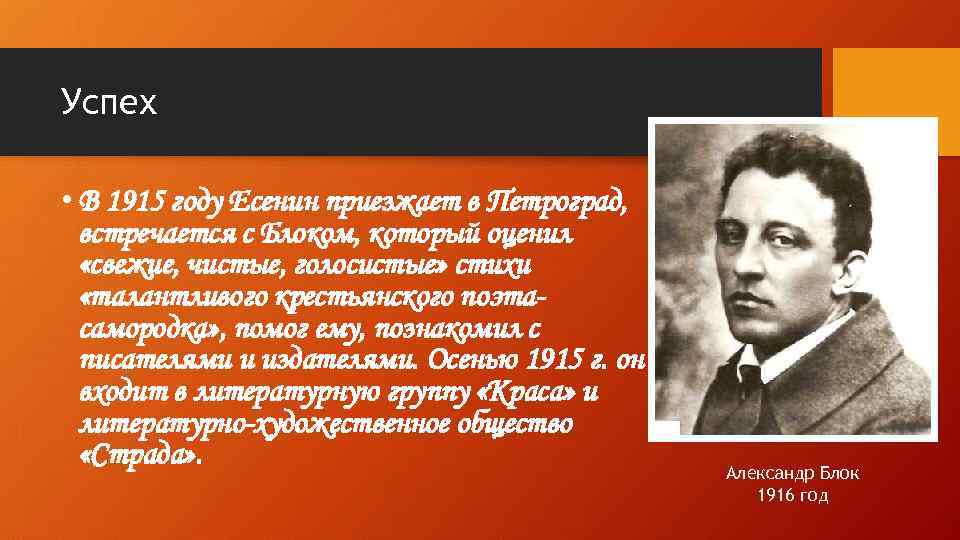 Успех

• В 1915 году Есенин приезжает в Петроград, встречается с Блоком, который оценил «свежие, чистые, голосистые» стихи «талантливого крестьянского поэта-самородка», помог ему, познакомил с писателями и издателями. Осенью 1915 г. он входит в литературную группу «Краса» и литературно-художественное общество «Страда».

Александр Блок
1916 год